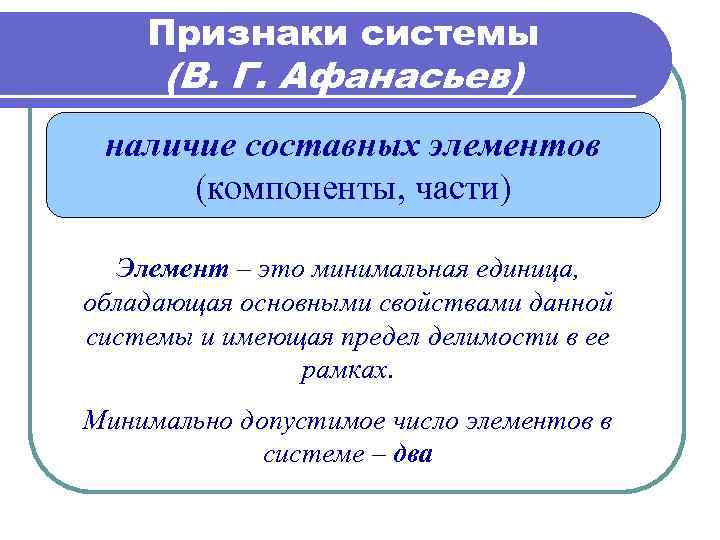 Признаки системы
(В. Г. Афанасьев)

наличие составных элементов
(компоненты, части)

Элемент – это минимальная единица, обладающая основными свойствами данной системы и имеющая предел делимости в ее рамках.

Минимально допустимое число элементов в системе – два